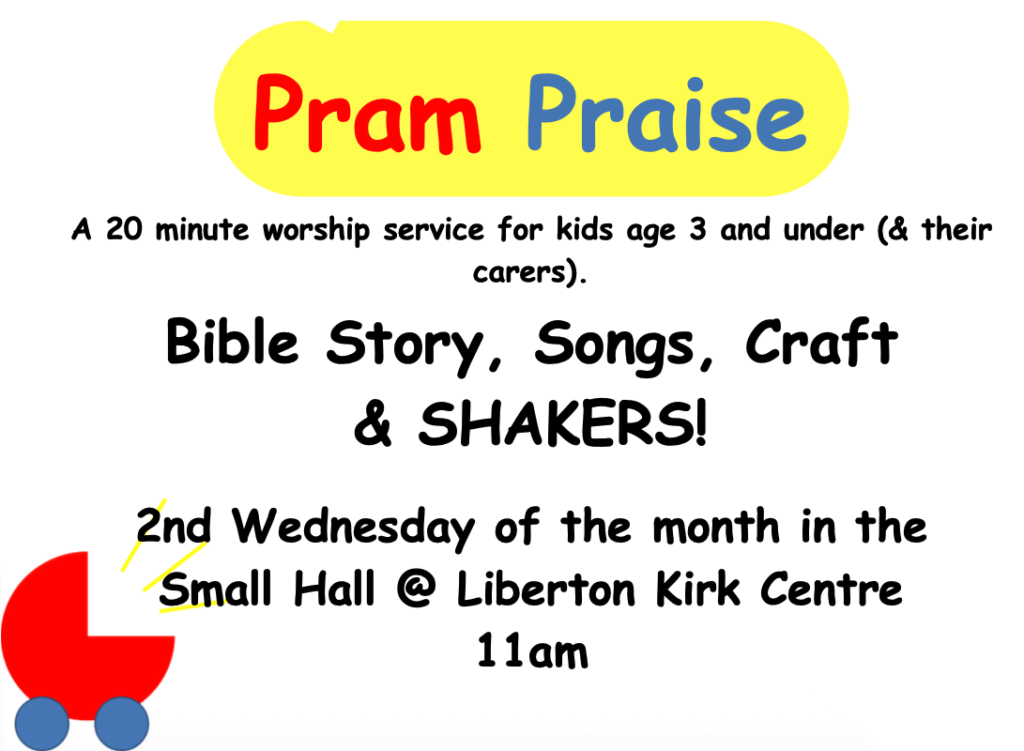 Pram Praise

A 20 minute worship service for kids age 3 and under (& their carers).

Bible Story, Songs, Craft & SHAKERS!

2nd Wednesday of the month in the Small Hall @ Liberton Kirk Centre 11am